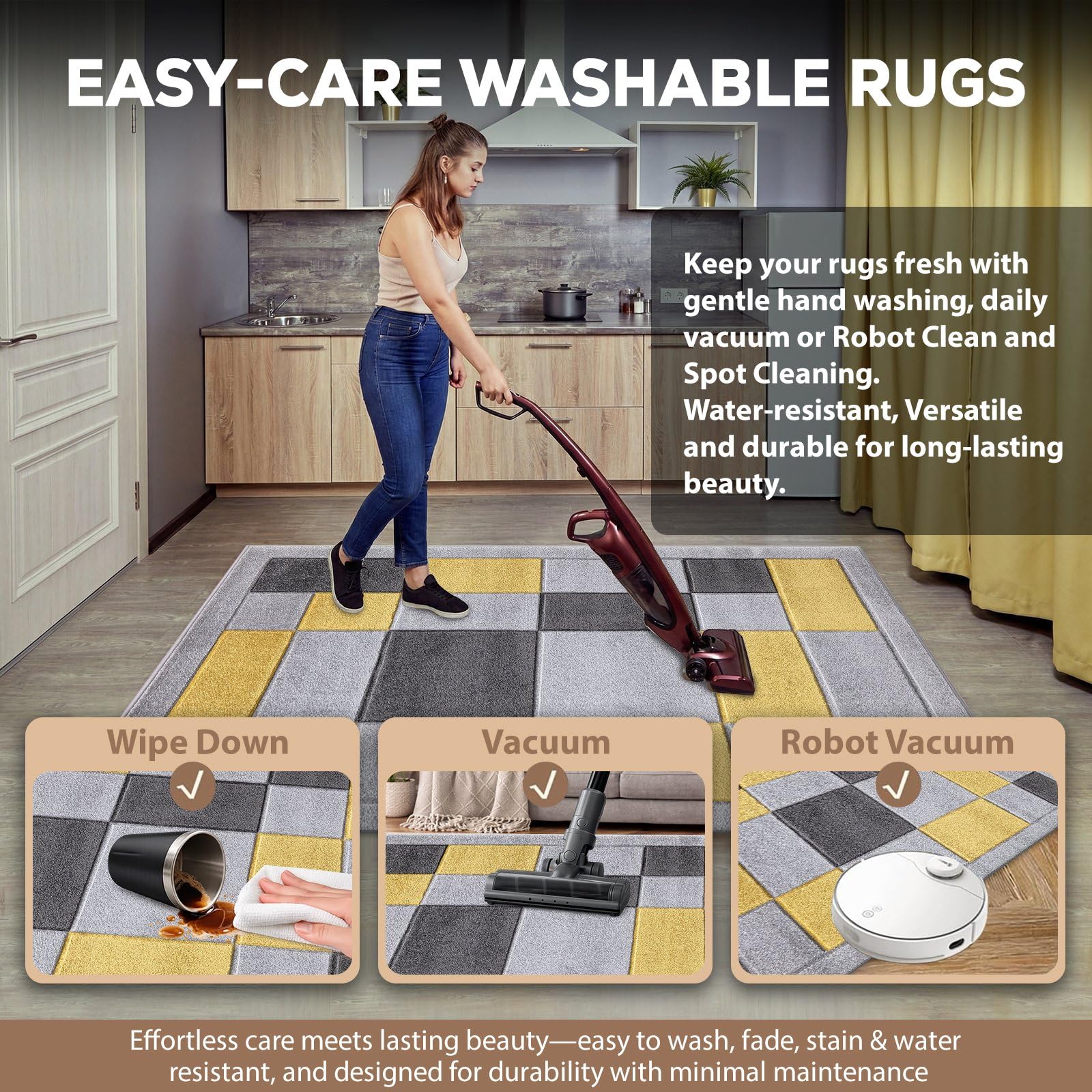 EASY-CARE WASHABLE RUGS

Keep your rugs fresh with gentle hand washing, daily vacuum or Robot Clean and Spot Cleaning.
Water-resistant, Versatile and durable for long-lasting beauty.

Wipe Down

Vacuum

Robot Vacuum

Effortless care meets lasting beauty—easy to wash, fade, stain & water resistant, and designed for durability with minimal maintenance